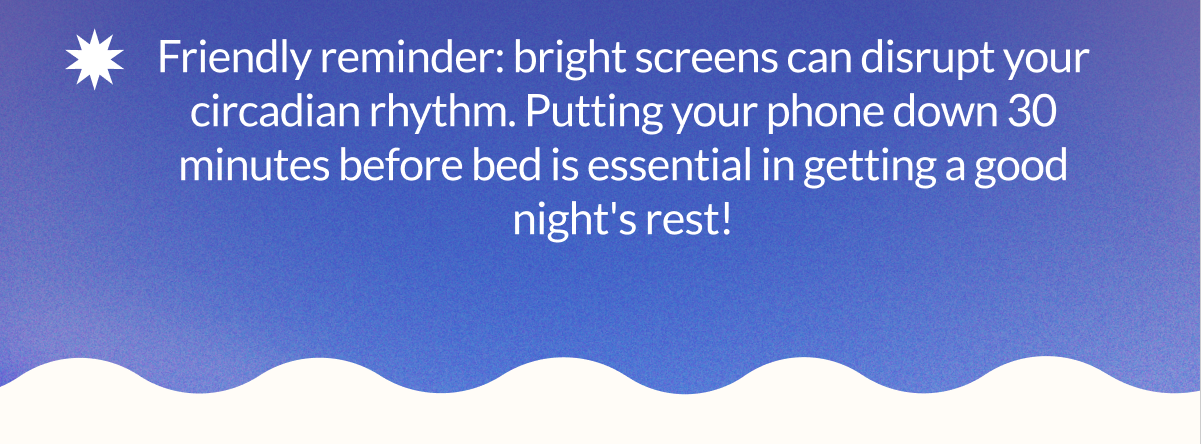 Friendly reminder: bright screens can disrupt your circadian rhythm. Putting your phone down 30 minutes before bed is essential in getting a good night's rest!